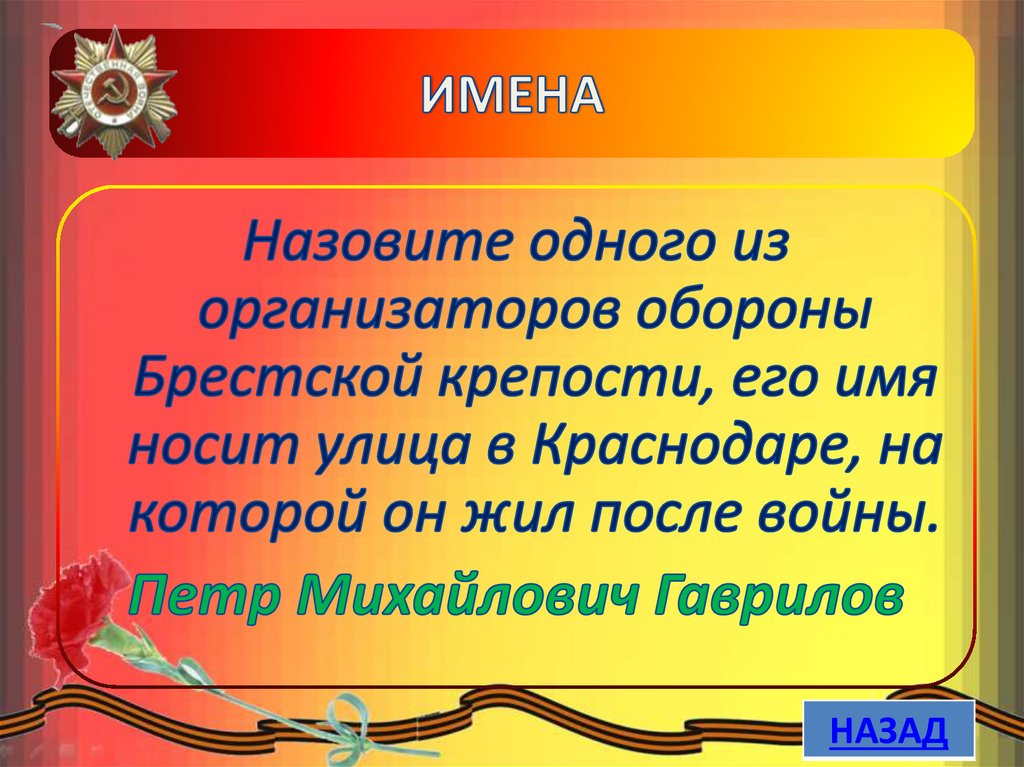 ИМЕНА

Назовите одного из организаторов обороны Брестской крепости, его имя носит улица в Краснодаре, на которой он жил после войны.

Петр Михайлович Гаврилов

НАЗАД